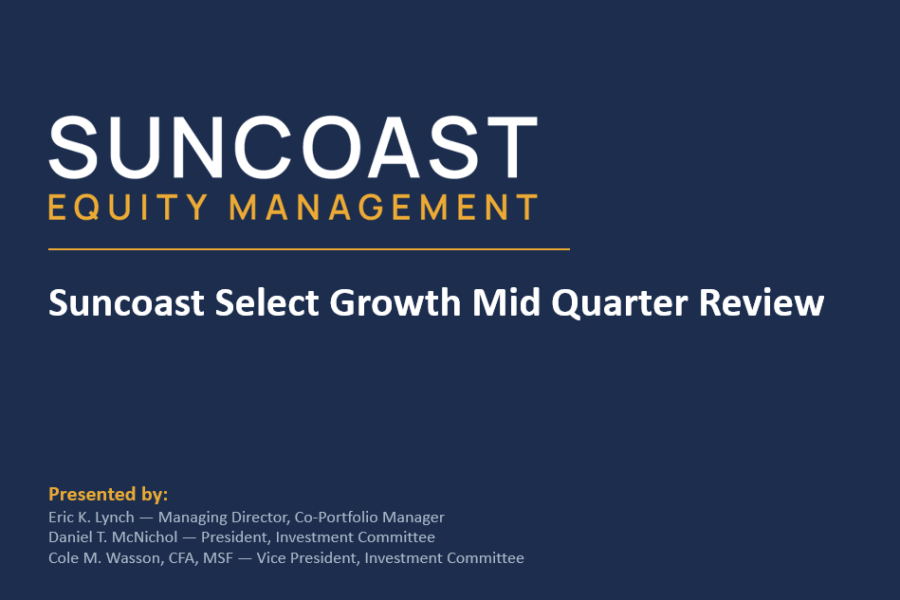 SUNCOAST
EQUITY MANAGEMENT

Suncoast Select Growth Mid Quarter Review

Presented by:
Eric K. Lynch — Managing Director, Co-Portfolio Manager
Daniel T. McNichol — President, Investment Committee
Cole M. Wasson, CFA, MSF — Vice President, Investment Committee